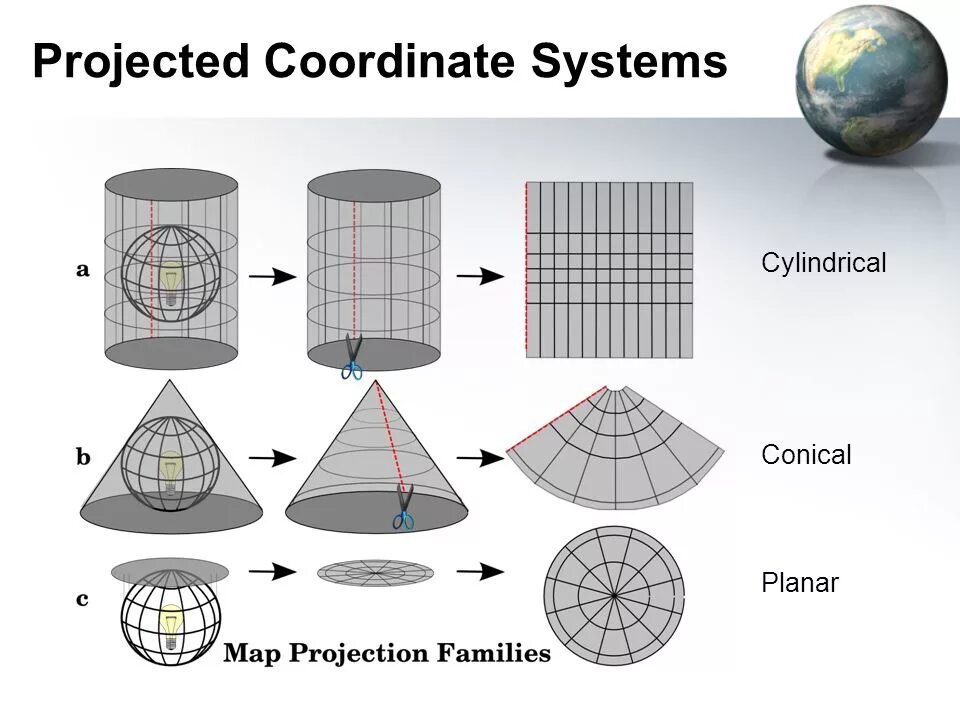 Projected Coordinate Systems

a

Cylindrical

b

Conical

c

Planar

Map Projection Families